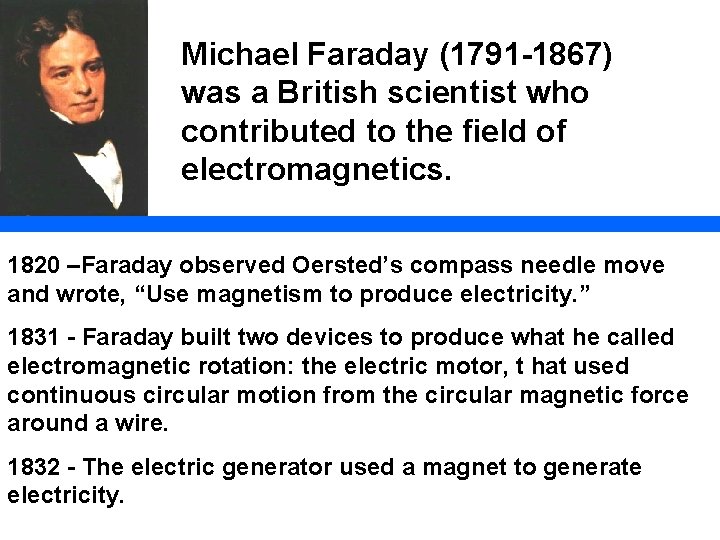 Michael Faraday (1791-1867) was a British scientist who contributed to the field of electromagnetics.

1820 –Faraday observed Oersted’s compass needle move and wrote, “Use magnetism to produce electricity.”

1831 - Faraday built two devices to produce what he called electromagnetic rotation: the electric motor, t hat used continuous circular motion from the circular magnetic force around a wire.

1832 - The electric generator used a magnet to generate electricity.